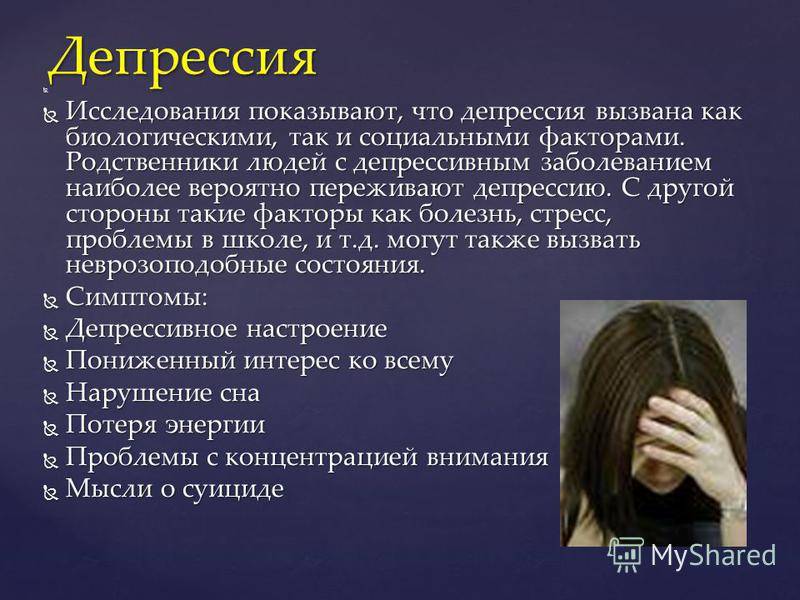 Депрессия

Исследования показывают, что депрессия вызвана как биологическими, так и социальными факторами. Родственники людей с депрессивным заболеванием наиболее вероятно переживают депрессию. С другой стороны такие факторы как болезнь, стресс, проблемы в школе, и т.д. могут также вызвать неврозоподобные состояния.

Симптомы:

Депрессивное настроение

Пониженный интерес ко всему

Нарушение сна

Потеря энергии

Проблемы с концентрацией внимания

Мысли о суициде

MyShared